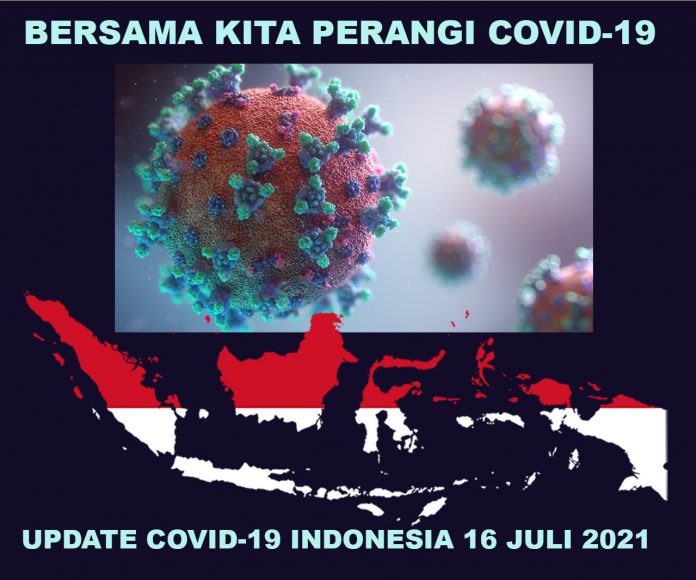 BERSAMA KITA PERANGI COVID-19

UPDATE COVID-19 INDONESIA 16 JULI 2021